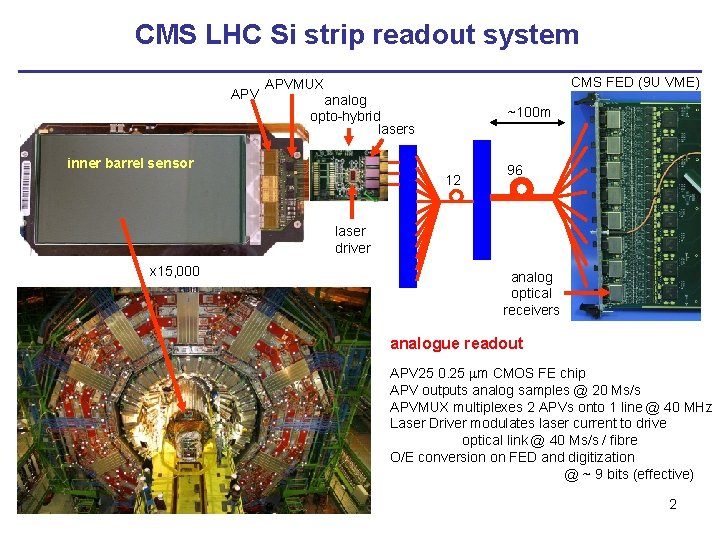 CMS LHC Si strip readout system

APV

APVMUX

analog opto-hybrid

lasers

CMS FED (9U VME)

~100m

inner barrel sensor

12

96

laser driver

x15,000

analog optical receivers

analogue readout

APV25 0.25 µm CMOS FE chip
APV outputs analog samples @ 20 Ms/s
APVMUX multiplexes 2 APVs onto 1 line @ 40 MHz
Laser Driver modulates laser current to drive optical link @ 40 Ms/s / fibre
O/E conversion on FED and digitization @ ~ 9 bits (effective)

2